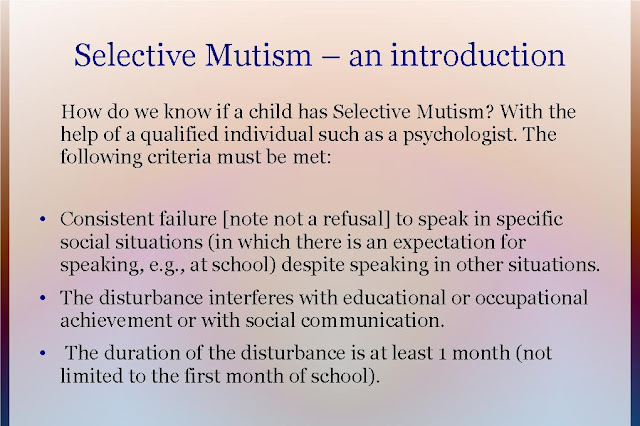 Selective Mutism – an introduction

How do we know if a child has Selective Mutism? With the help of a qualified individual such as a psychologist. The following criteria must be met:

• Consistent failure [note not a refusal] to speak in specific social situations (in which there is an expectation for speaking, e.g., at school) despite speaking in other situations.

• The disturbance interferes with educational or occupational achievement or with social communication.

• The duration of the disturbance is at least 1 month (not limited to the first month of school).